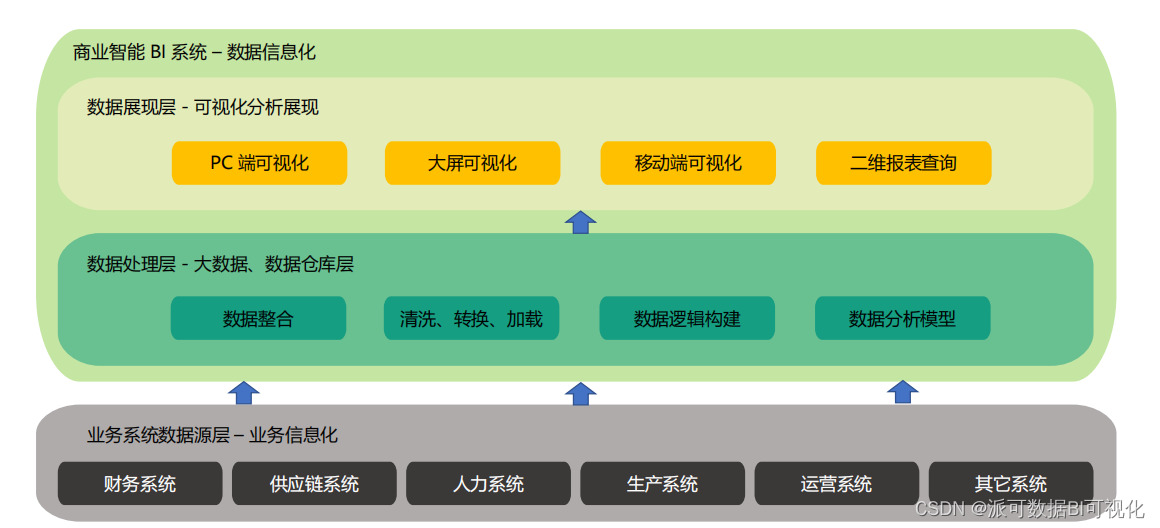 商业智能 BI 系统 – 数据信息化

数据展现层 - 可视化分析展现

PC 端可视化

大屏可视化

移动端可视化

二维报表查询

数据处理层 - 大数据、数据仓库层

数据整合

清洗、转换、加载

数据逻辑构建

数据分析模型

业务系统数据源层 – 业务信息化

财务系统

供应链系统

人力系统

生产系统

运营系统

其它系统

CSDN @派可数据BI可视化